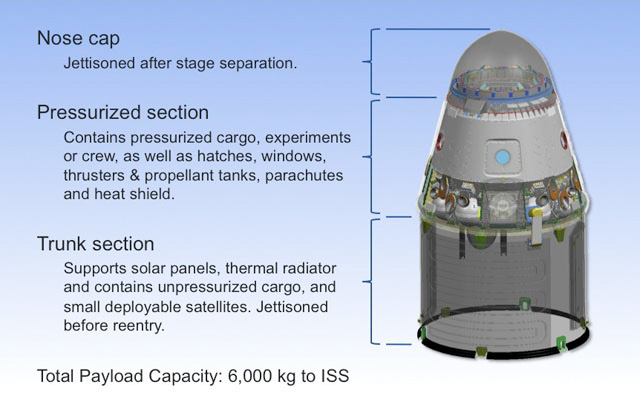 Nose cap

Jettisoned after stage separation.

Pressurized section

Contains pressurized cargo, experiments or crew, as well as hatches, windows, thrusters & propellant tanks, parachutes and heat shield.

Trunk section

Supports solar panels, thermal radiator and contains unpressurized cargo, and small deployable satellites. Jettisoned before reentry.

Total Payload Capacity: 6,000 kg to ISS